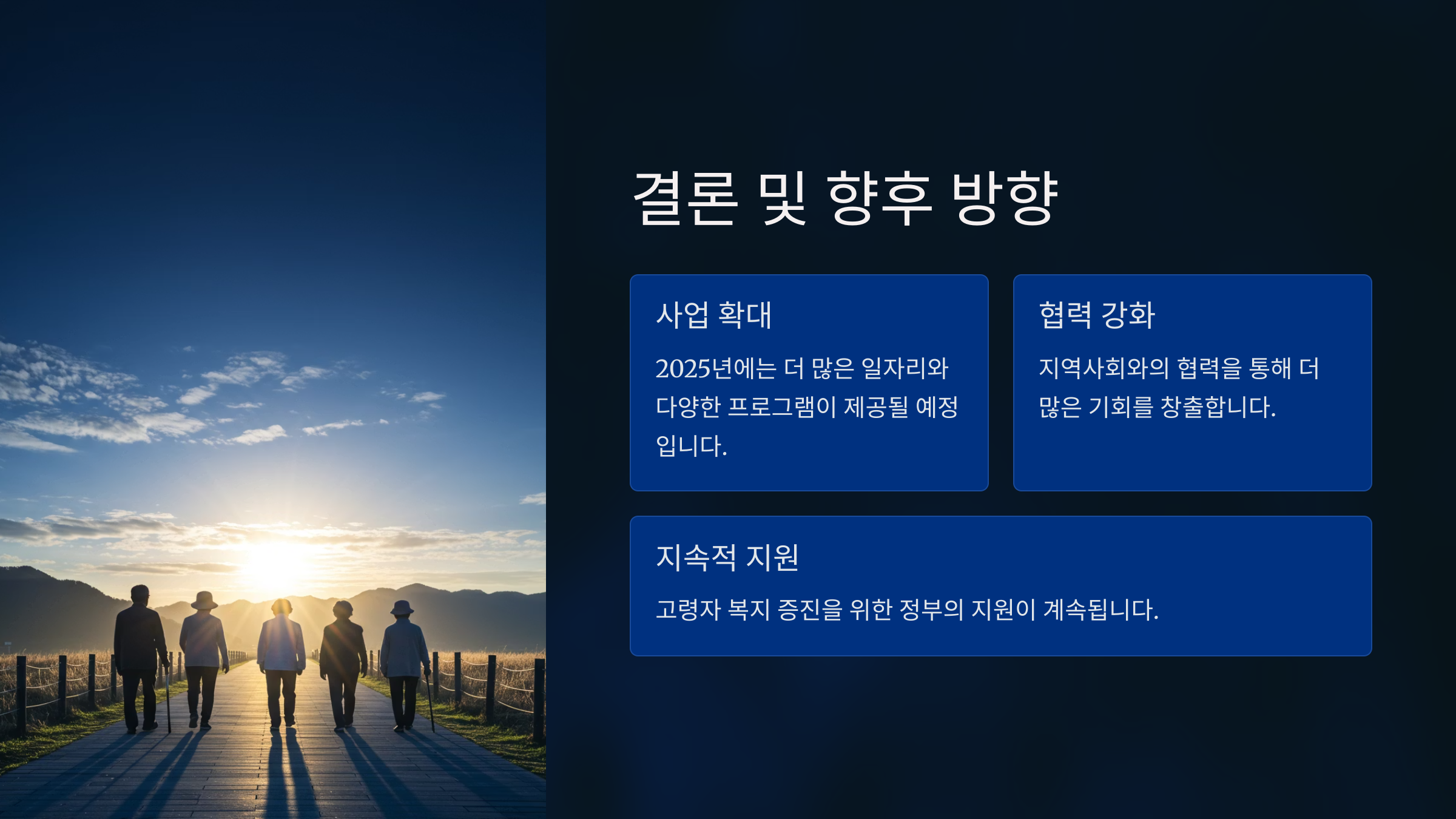 결론 및 향후 방향

사업 확대

2025년에는 더 많은 일자리와 다양한 프로그램이 제공될 예정입니다.

협력 강화

지역사회와의 협력을 통해 더 많은 기회를 창출합니다.

지속적 지원

고령자 복지 증진을 위한 정부의 지원이 계속됩니다.